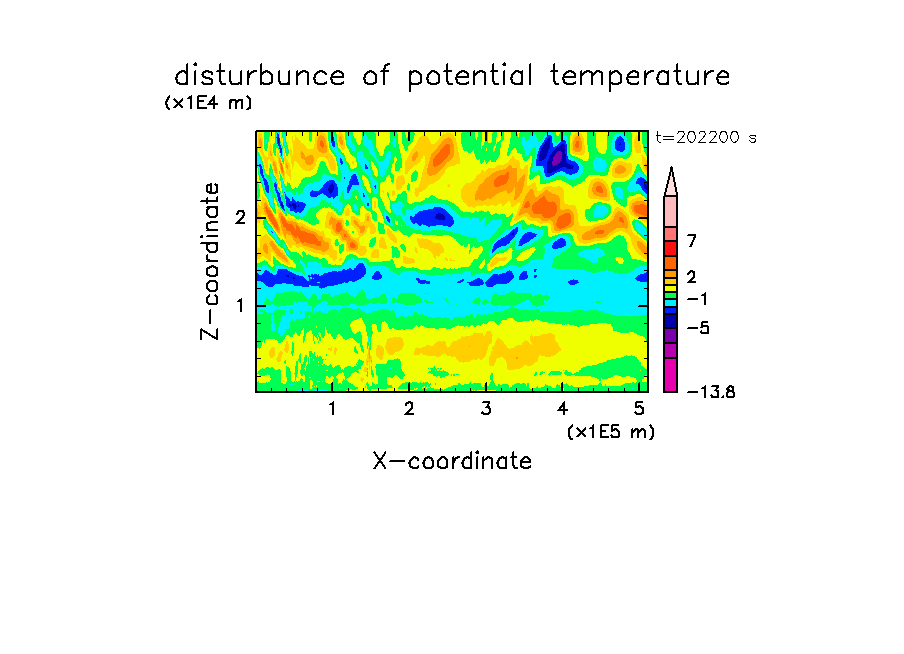 disturbunce of potential temperature

(x1E4 m)

t=202200 s

Z-coordinate

2

1

7

2

−1

−5

−13.8

1 2 3 4 5

(x1E5 m)

X-coordinate